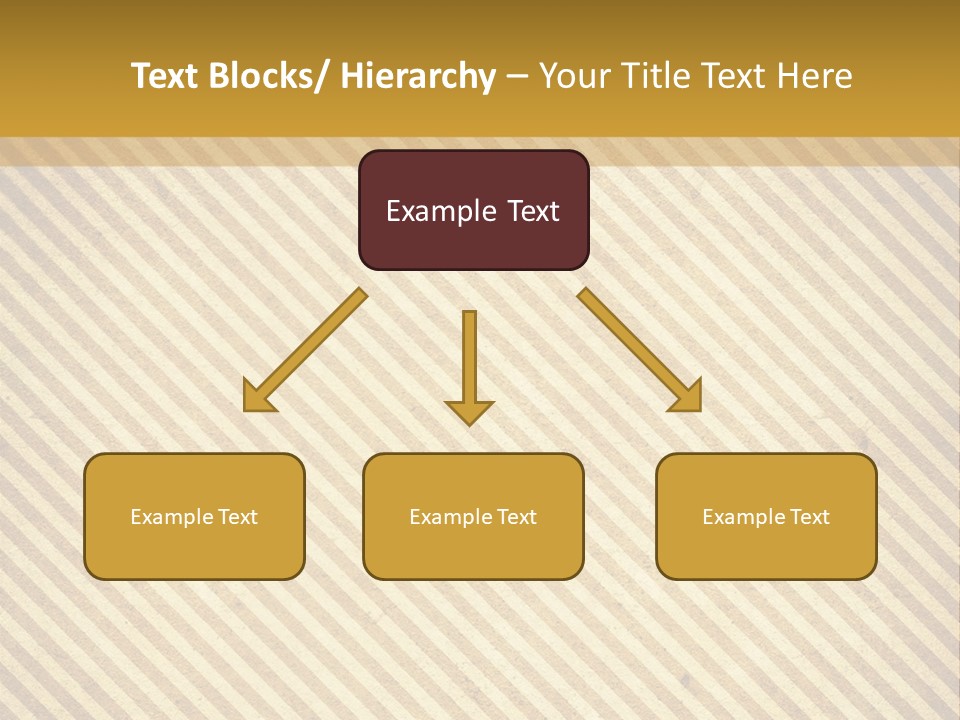 Text Blocks/ Hierarchy – Your Title Text Here

Example Text

Example Text

Example Text

Example Text